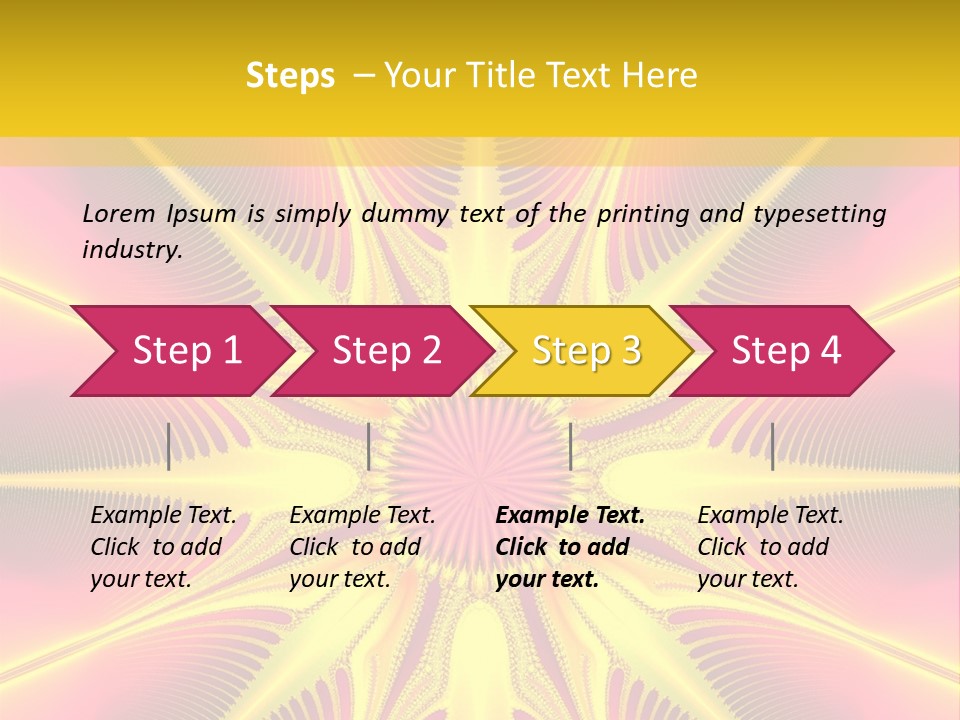 Steps – Your Title Text Here

Lorem Ipsum is simply dummy text of the printing and typesetting industry.

Step 1

Step 2

Step 3

Step 4

Example Text. Click to add your text.

Example Text. Click to add your text.

Example Text. Click to add your text.

Example Text. Click to add your text.